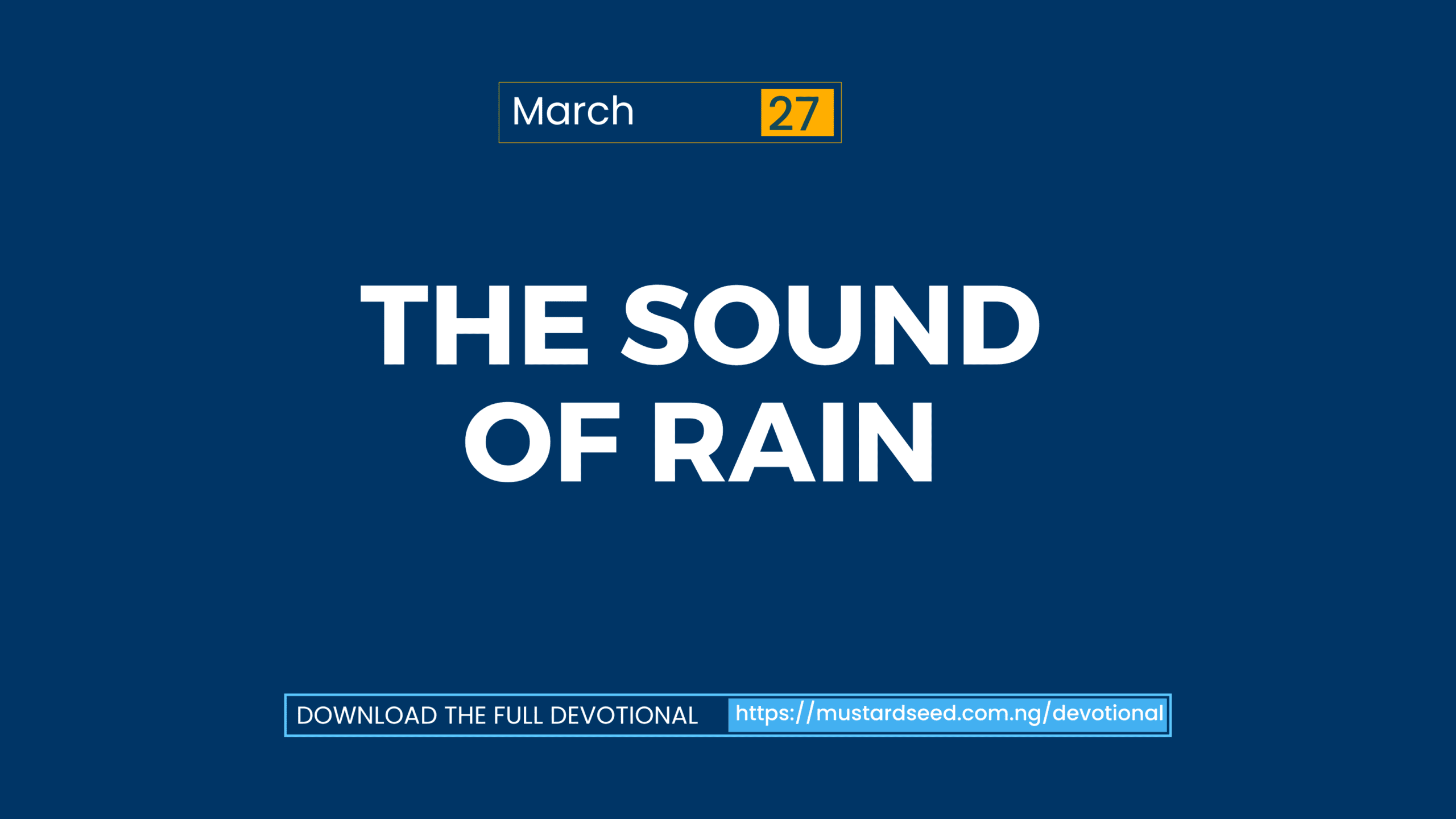 March 27

THE SOUND OF RAIN

DOWNLOAD THE FULL DEVOTIONAL https://mustardseed.com.ng/devotional